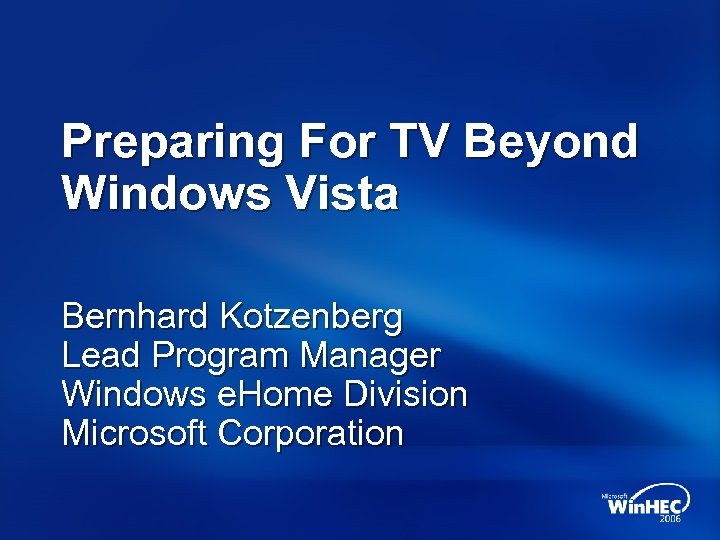 Preparing For TV Beyond Windows Vista

Bernhard Kotzenberg
Lead Program Manager
Windows eHome Division
Microsoft Corporation

Microsoft WinHEC 2006